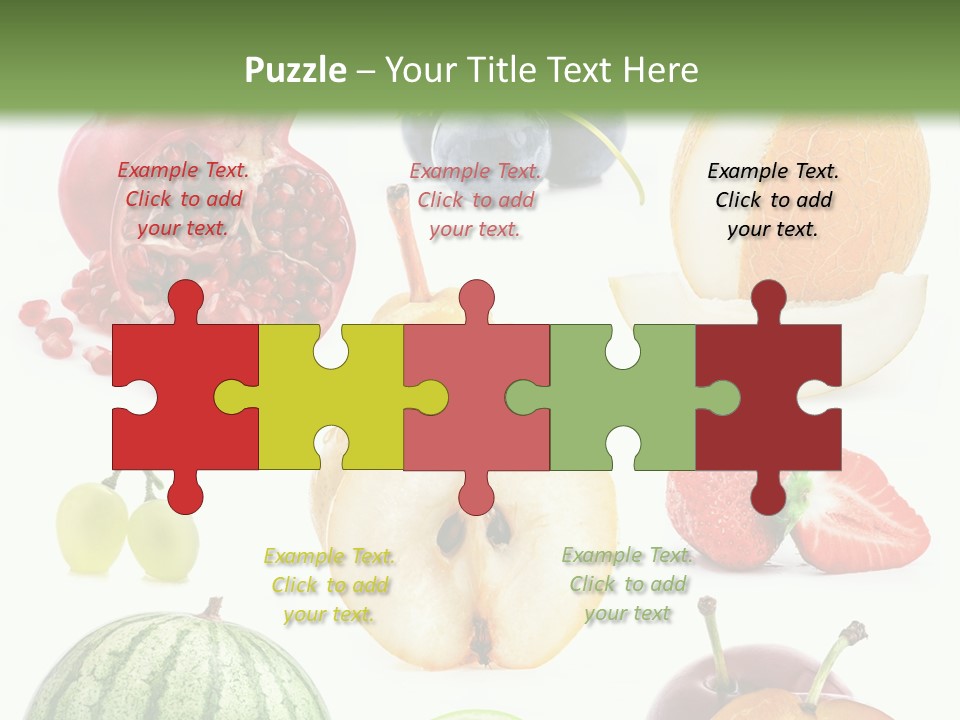 Puzzle – Your Title Text Here

Example Text. Click to add your text.

Example Text. Click to add your text.

Example Text. Click to add your text.

Example Text. Click to add your text.

Example Text. Click to add your text